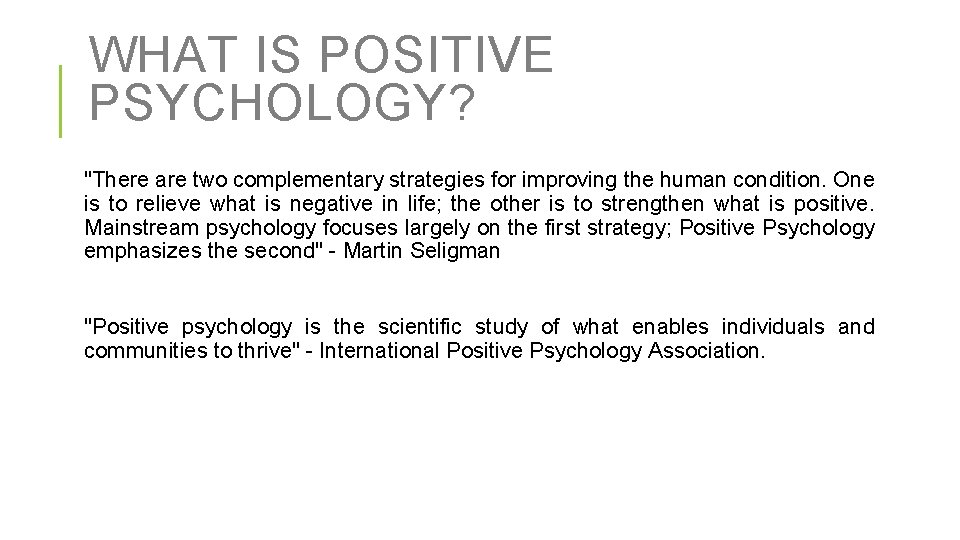 WHAT IS POSITIVE PSYCHOLOGY?

"There are two complementary strategies for improving the human condition. One is to relieve what is negative in life; the other is to strengthen what is positive. Mainstream psychology focuses largely on the first strategy; Positive Psychology emphasizes the second" - Martin Seligman

"Positive psychology is the scientific study of what enables individuals and communities to thrive" - International Positive Psychology Association.